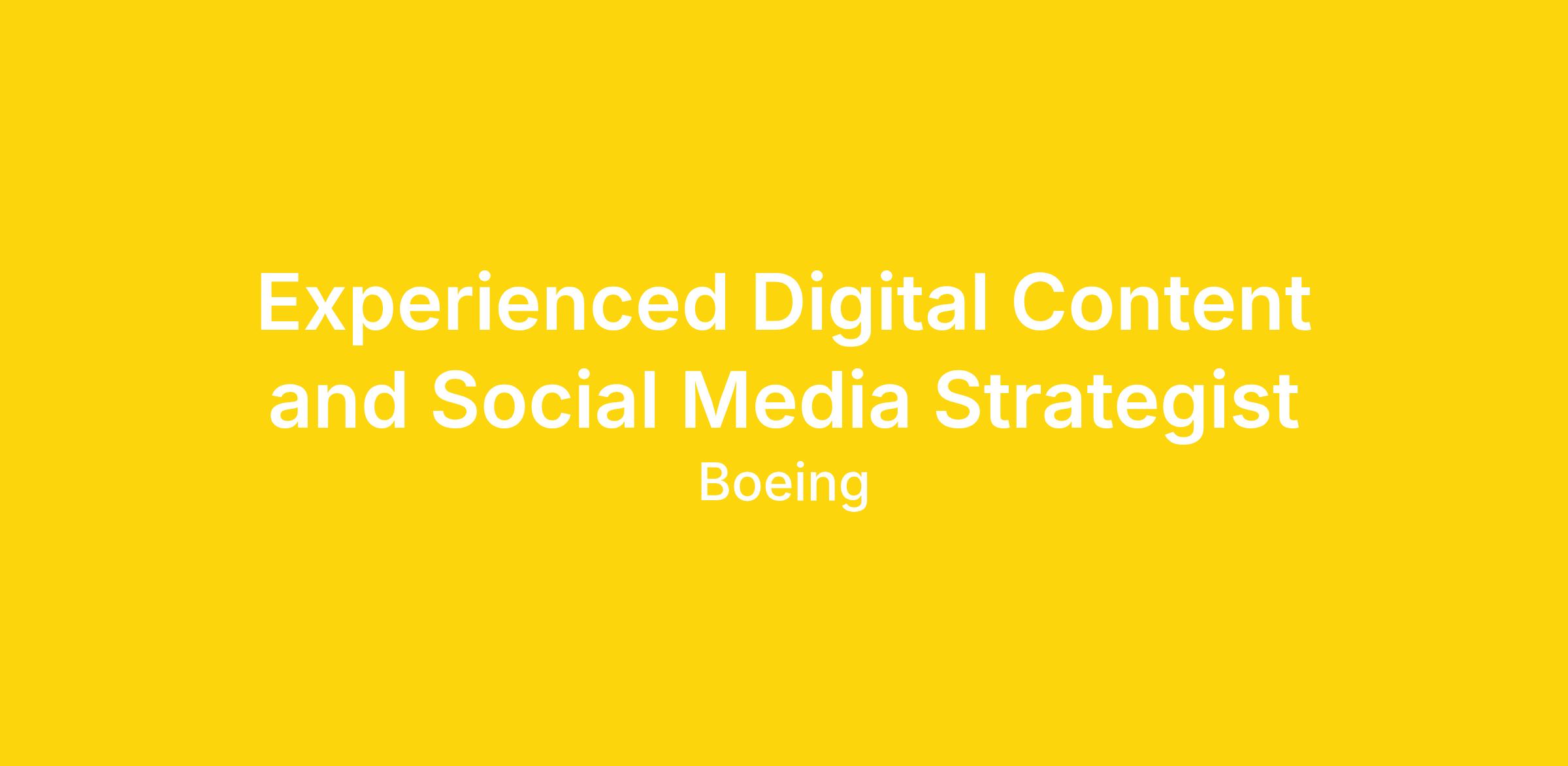 Experienced Digital Content and Social Media Strategist

Boeing